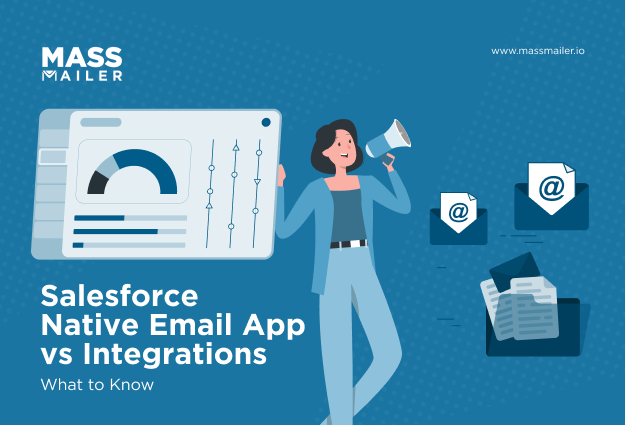 MASS MAILER

www.massmailer.io

@

@

Salesforce Native Email App vs Integrations

What to Know